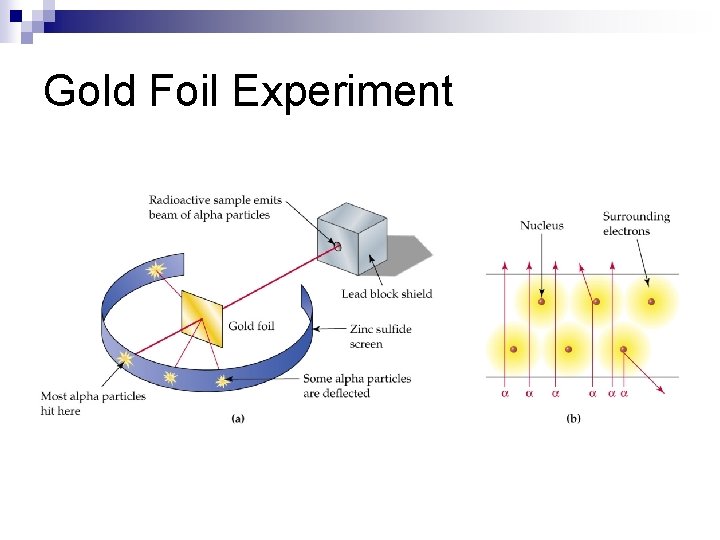 Gold Foil Experiment

Radioactive sample emits beam of alpha particles

Lead block shield

Gold foil

Zinc sulfide screen

Some alpha particles are deflected

Most alpha particles hit here

(a)

Nucleus

Surrounding electrons

$\alpha$ $\alpha$ $\alpha$ $\alpha$ $\alpha$ $\alpha$

(b)